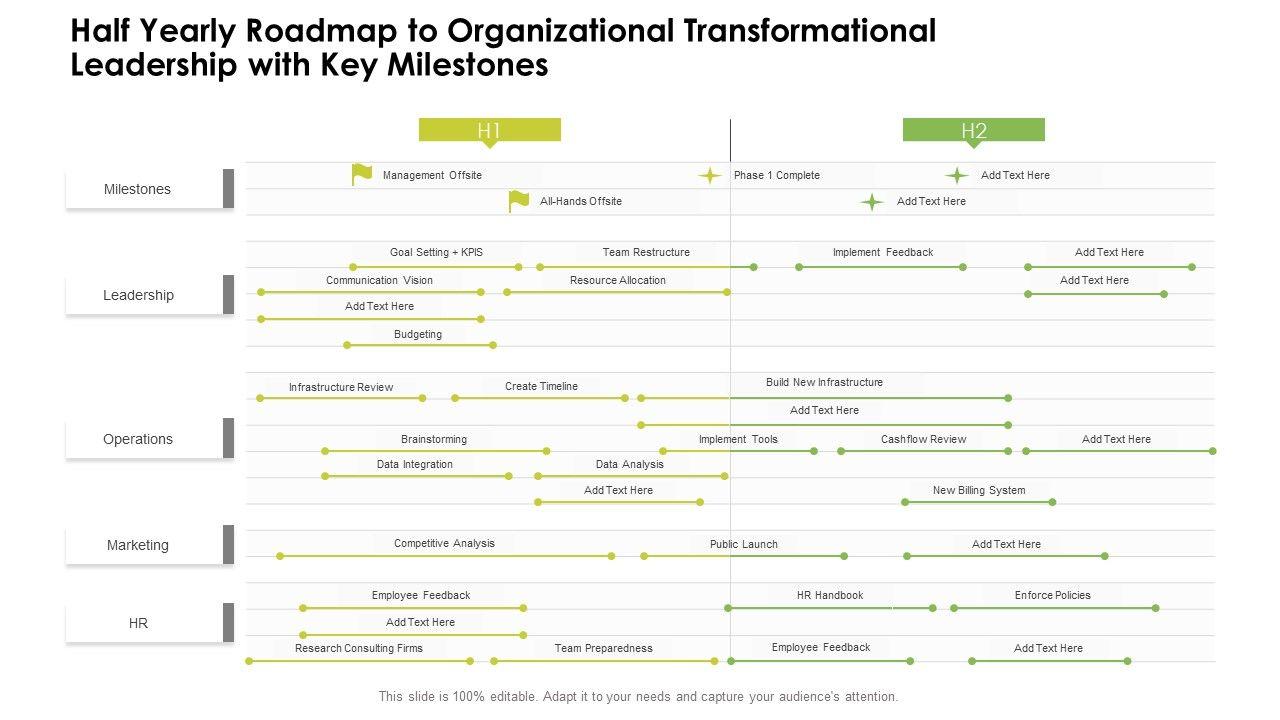 Half Yearly Roadmap to Organizational Transformational Leadership with Key Milestones

H1

H2

Milestones

Management Offsite

Phase 1 Complete

Add Text Here

All-Hands Offsite

Add Text Here

Leadership

Goal Setting + KPIS

Team Restructure

Implement Feedback

Add Text Here

Communication Vision

Resource Allocation

Add Text Here

Add Text Here

Budgeting

Operations

Infrastructure Review

Create Timeline

Build New Infrastructure

Add Text Here

Brainstorming

Implement Tools

Cashflow Review

Add Text Here

Data Integration

Data Analysis

Add Text Here

New Billing System

Marketing

Competitive Analysis

Public Launch

Add Text Here

HR

Employee Feedback

HR Handbook

Enforce Policies

Add Text Here

Research Consulting Firms

Team Preparedness

Employee Feedback

Add Text Here

This slide is 100% editable. Adapt it to your needs and capture your audience's attention.